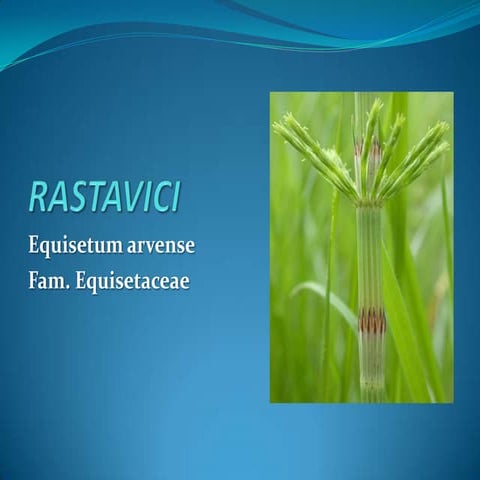 RASTAVICI

Equisetum arvense

Fam. Equisetaceae